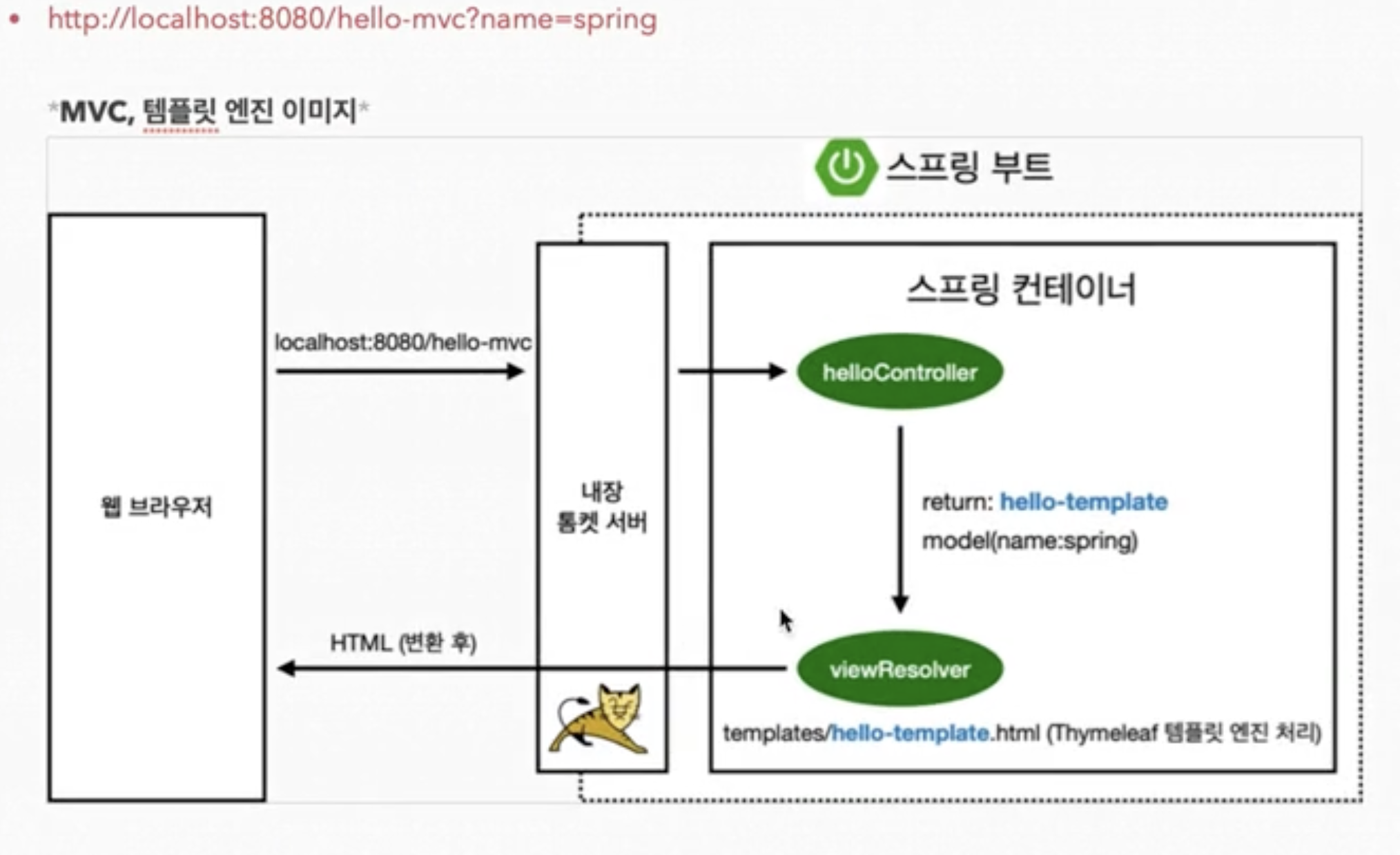 • http://localhost:8080/hello-mvc?name=spring

*MVC, 템플릿 엔진 이미지*

스프링 부트

웹 브라우저

localhost:8080/hello-mvc

내장
톰켓 서버

스프링 컨테이너

helloController

return: hello-template
model(name:spring)

HTML (변환 후)

viewResolver

templates/hello-template.html (Thymeleaf 템플릿 엔진 처리)